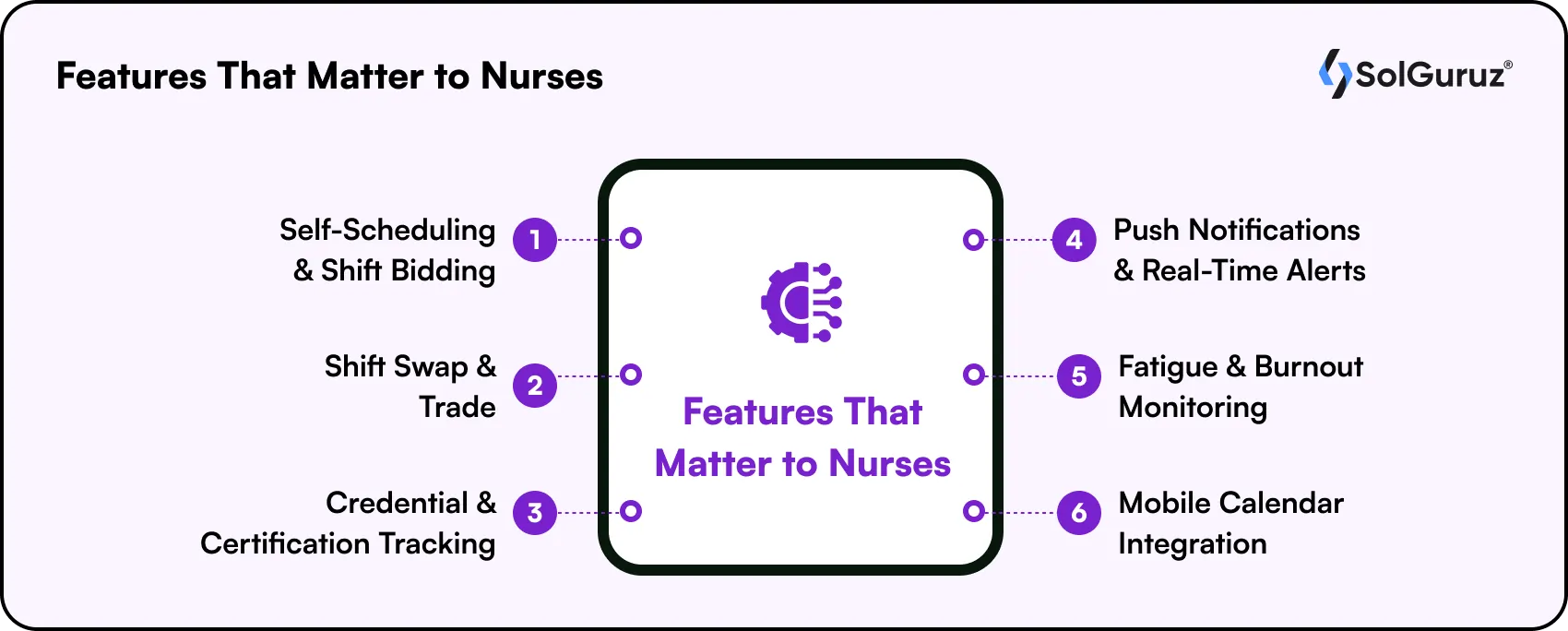 Features That Matter to Nurses

SolGuruz®

Self-Scheduling & Shift Bidding 1

Shift Swap & Trade 2

Credential & Certification Tracking 3

Features That Matter to Nurses

4 Push Notifications & Real-Time Alerts

5 Fatigue & Burnout Monitoring

6 Mobile Calendar Integration